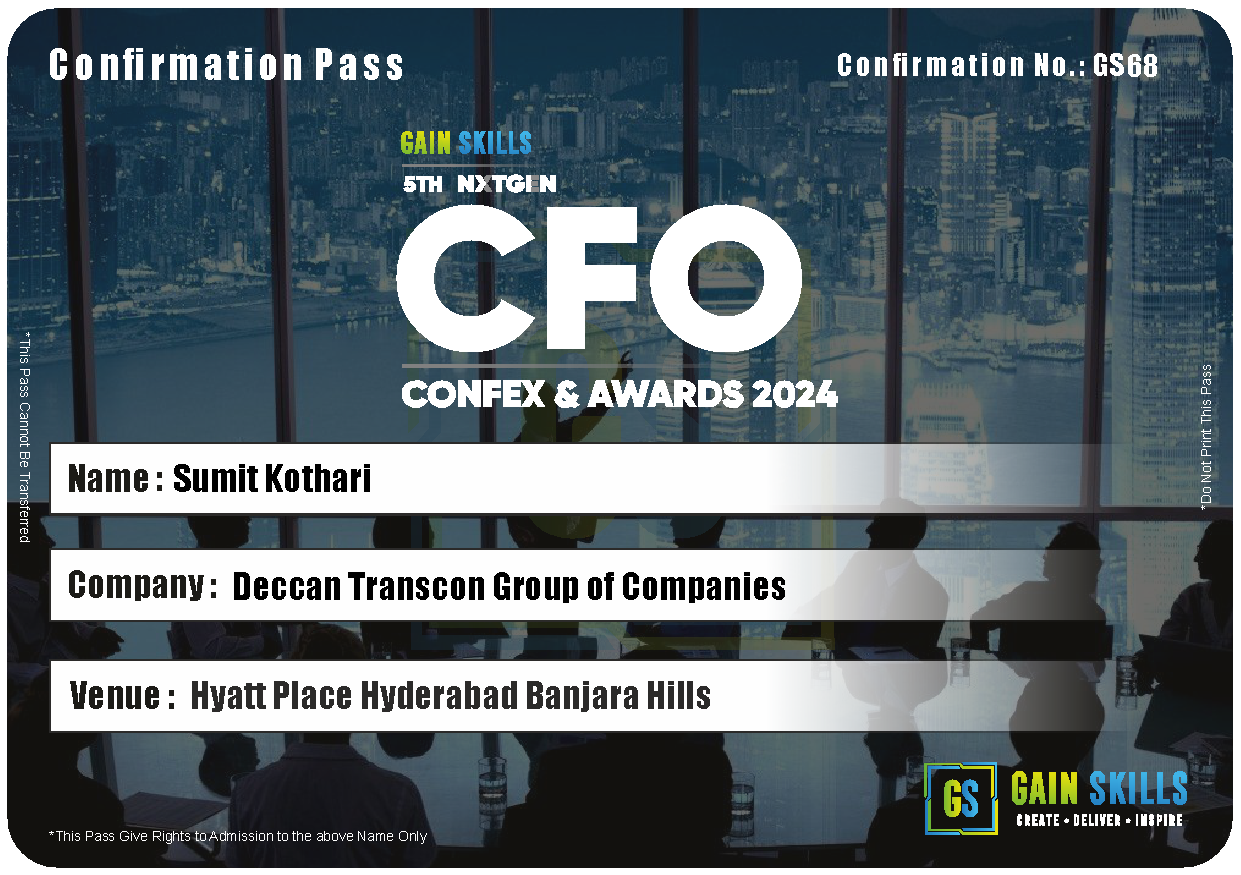 Confirmation Pass

Confirmation No.: GS68

GAIN SKILLS
5TH NXTGEN
CFO
CONFEX & AWARDS 2024

*This Pass Cannot Be Transferred

*Do Not Print This Pass

Name : Sumit Kothari

Company : Deccan Transcon Group of Companies

Venue : Hyatt Place Hyderabad Banjara Hills

*This Pass Give Rights to Admission to the above Name Only

GS GAIN SKILLS
CREATE • DELIVER • INSPIRE